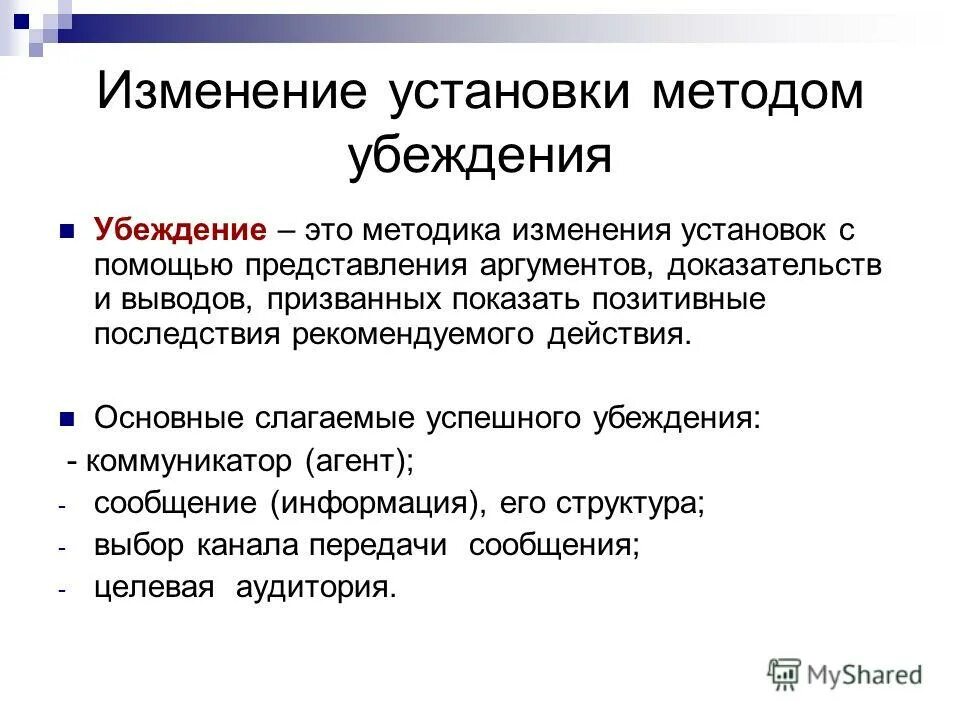 Изменение установки методом убеждения

Убеждение – это методика изменения установок с помощью представления аргументов, доказательств и выводов, призванных показать позитивные последствия рекомендуемого действия.

Основные слагаемые успешного убеждения:
- коммуникатор (агент);
- сообщение (информация), его структура;
- выбор канала передачи сообщения;
- целевая аудитория.

MyShared